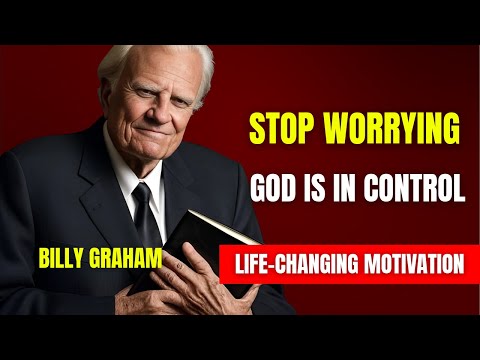 STOP WORRYING
GOD IS IN CONTROL
BILLY GRAHAM
LIFE-CHANGING MOTIVATION